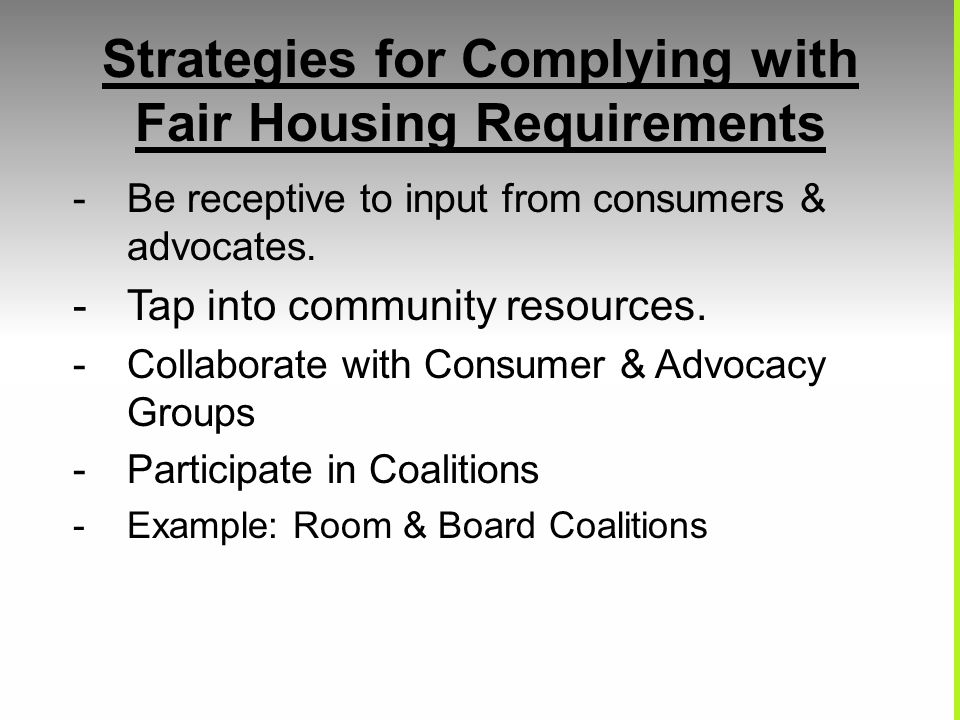 Strategies for Complying with Fair Housing Requirements

- Be receptive to input from consumers & advocates.
- Tap into community resources.
- Collaborate with Consumer & Advocacy Groups
- Participate in Coalitions
- Example: Room & Board Coalitions